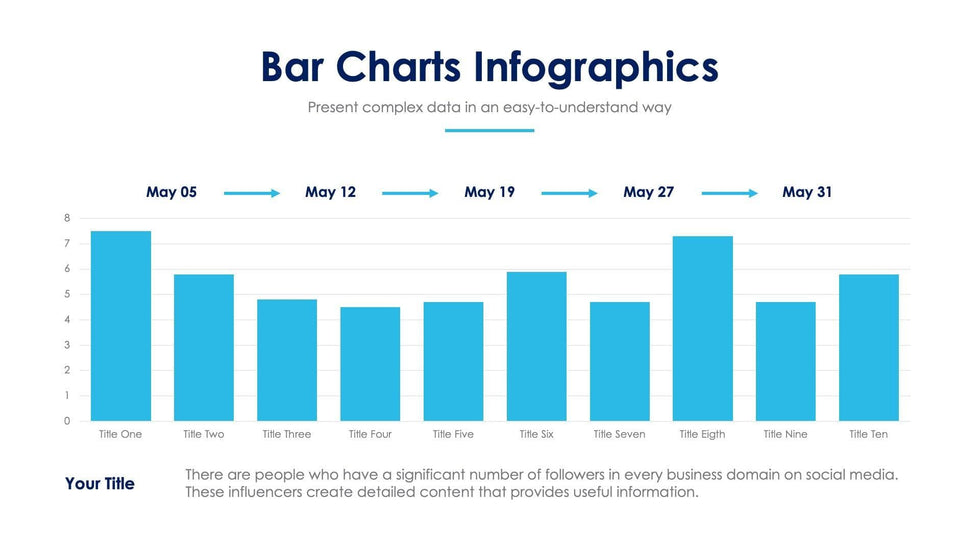 Bar Charts Infographics

Present complex data in an easy-to-understand way

May 05 May 12 May 19 May 27 May 31

8
7
6
5
4
3
2
1
0

Title One Title Two Title Three Title Four Title Five Title Six Title Seven Title Eigth Title Nine Title Ten

Your Title

There are people who have a significant number of followers in every business domain on social media. These influencers create detailed content that provides useful information.